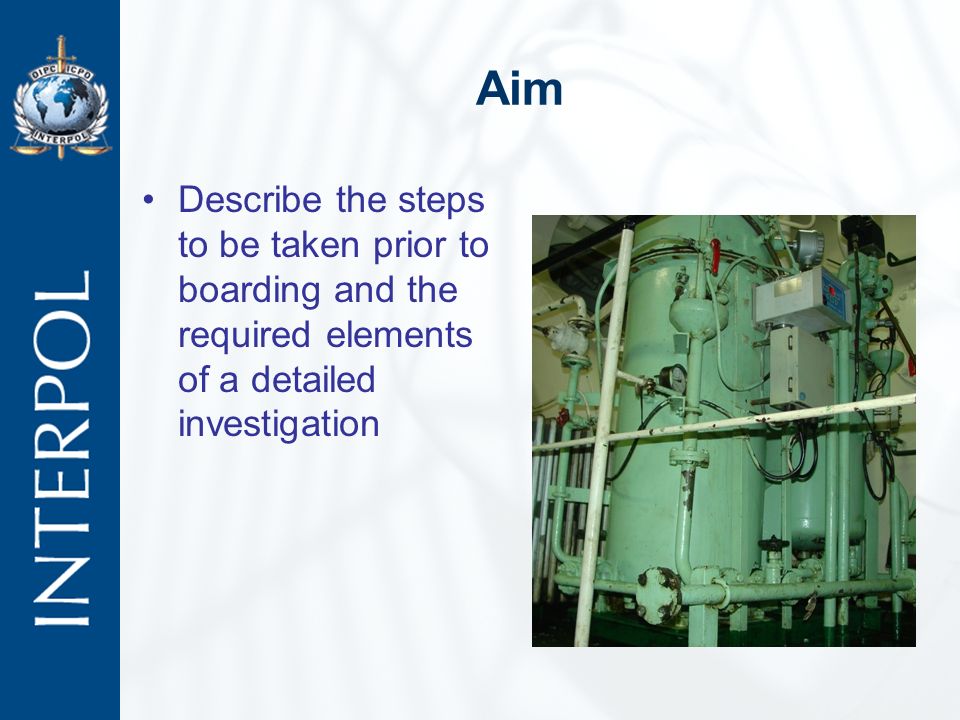 OIPC ICPO
INTERPOL

INTERPOL

Aim

• Describe the steps to be taken prior to boarding and the required elements of a detailed investigation